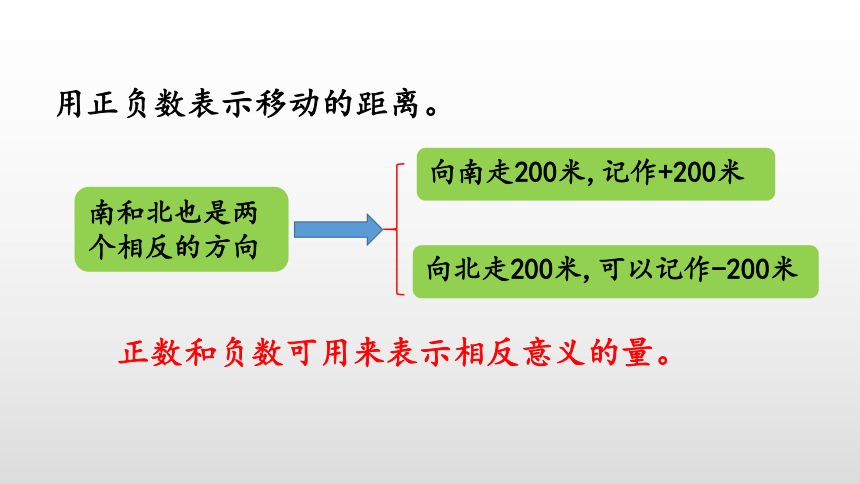 用正负数表示移动的距离。

南和北也是两个相反的方向

向南走200米，记作+200米

向北走200米，可以记作-200米

正数和负数可用来表示相反意义的量。